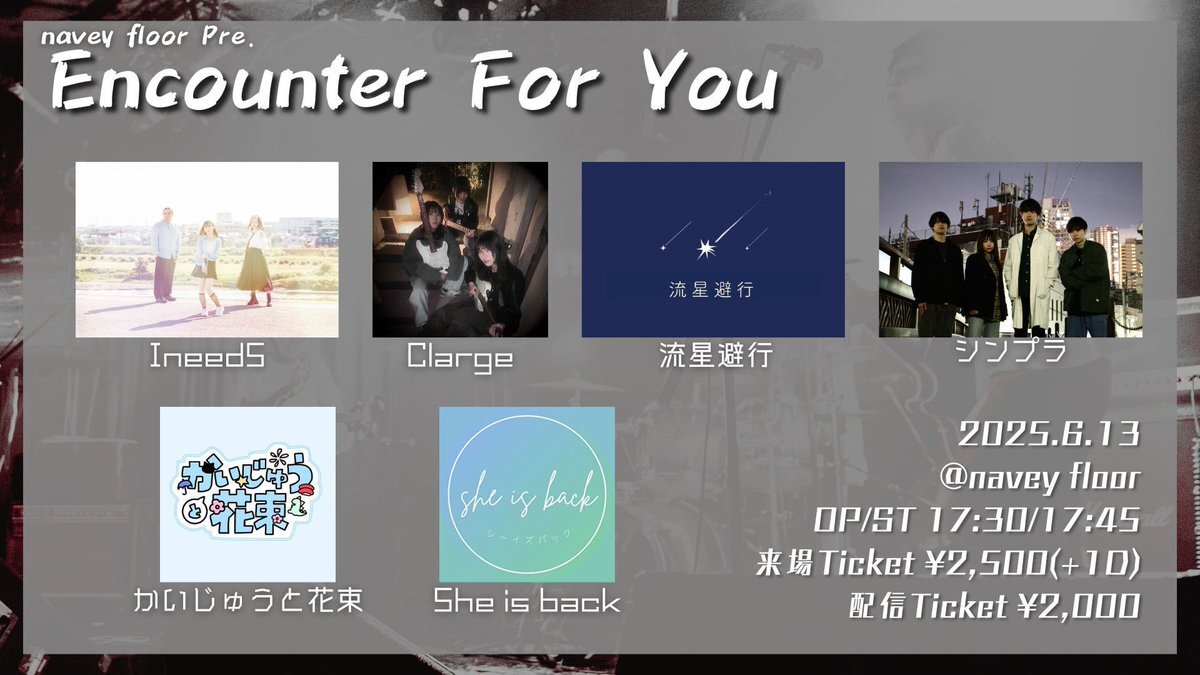 navey floor Pre.
Encounter For You

流星避行

IneedS

Clarge

流星避行

シンプラ

かいじゅうと花束

she is back
シーイズバック

かいじゅうと花束

She is back

2025.6.13
@navey floor
OP/ST 17:30/17:45
来場Ticket ¥2,500(+1D)
配信Ticket ¥2,000